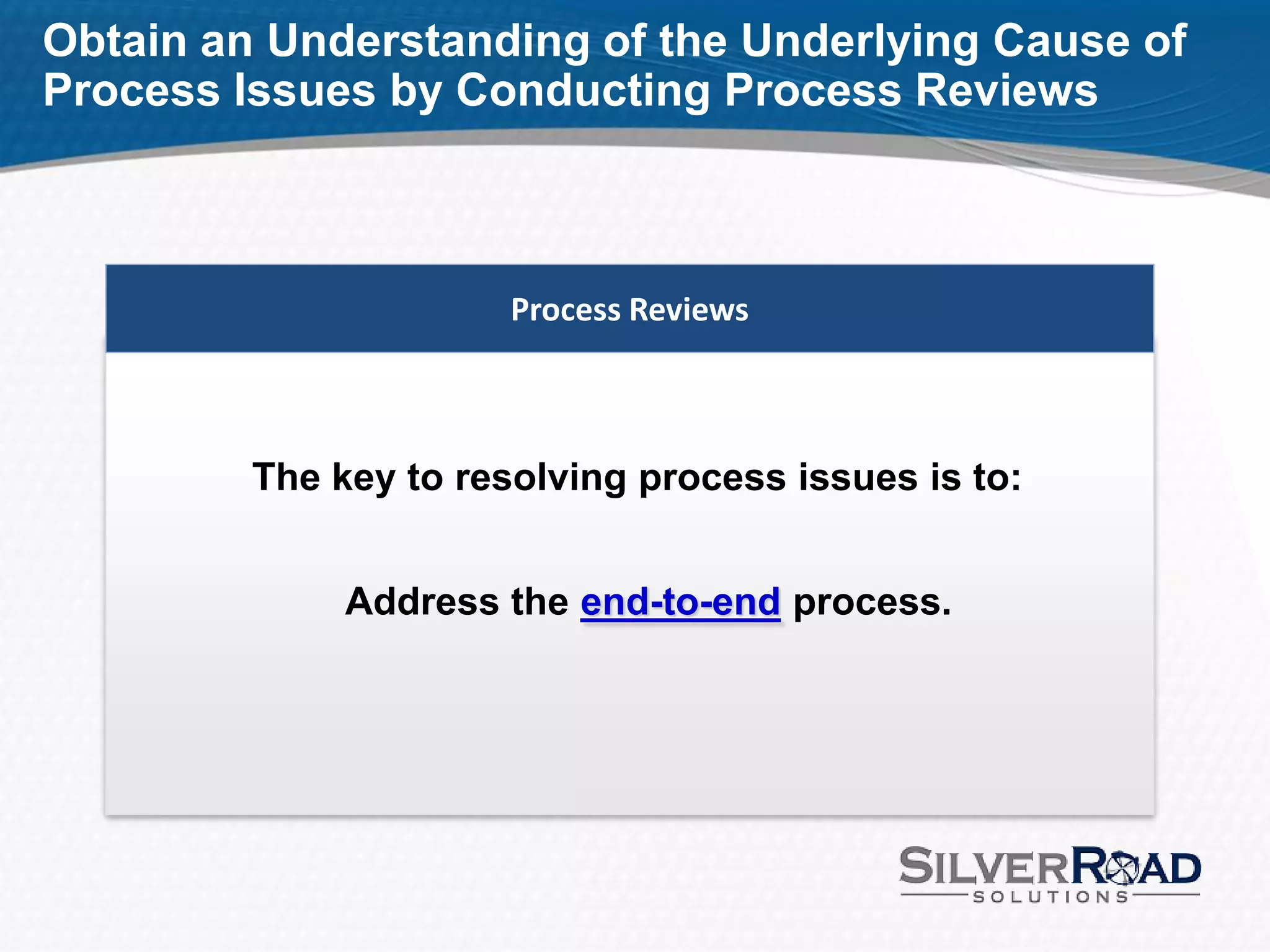 Obtain an Understanding of the Underlying Cause of Process Issues by Conducting Process Reviews

Process Reviews

The key to resolving process issues is to:

Address the end-to-end process.

SILVERROAD
SOLUTIONS